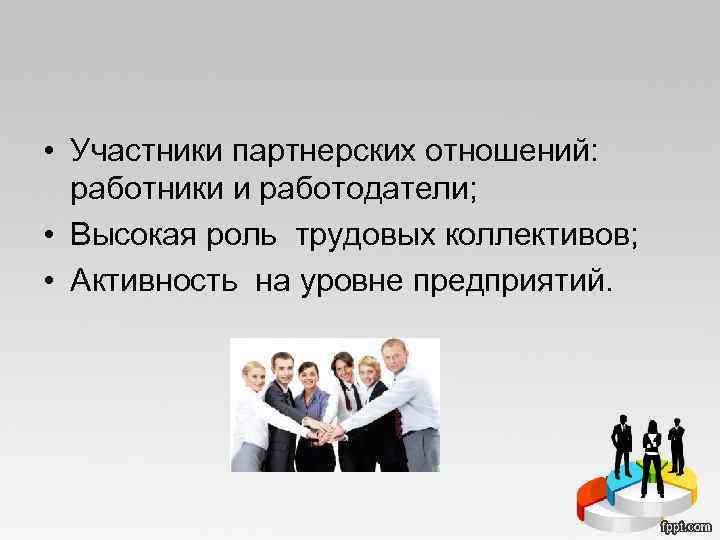 • Участники партнерских отношений: работники и работодатели;
• Высокая роль трудовых коллективов;
• Активность на уровне предприятий.

fppt.com